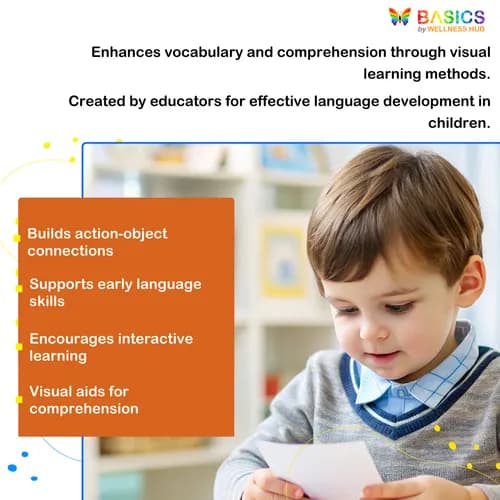 BASICS
by WELLNESS HUB

Enhances vocabulary and comprehension through visual learning methods.

Created by educators for effective language development in children.

Builds action-object connections

Supports early language skills

Encourages interactive learning

Visual aids for comprehension